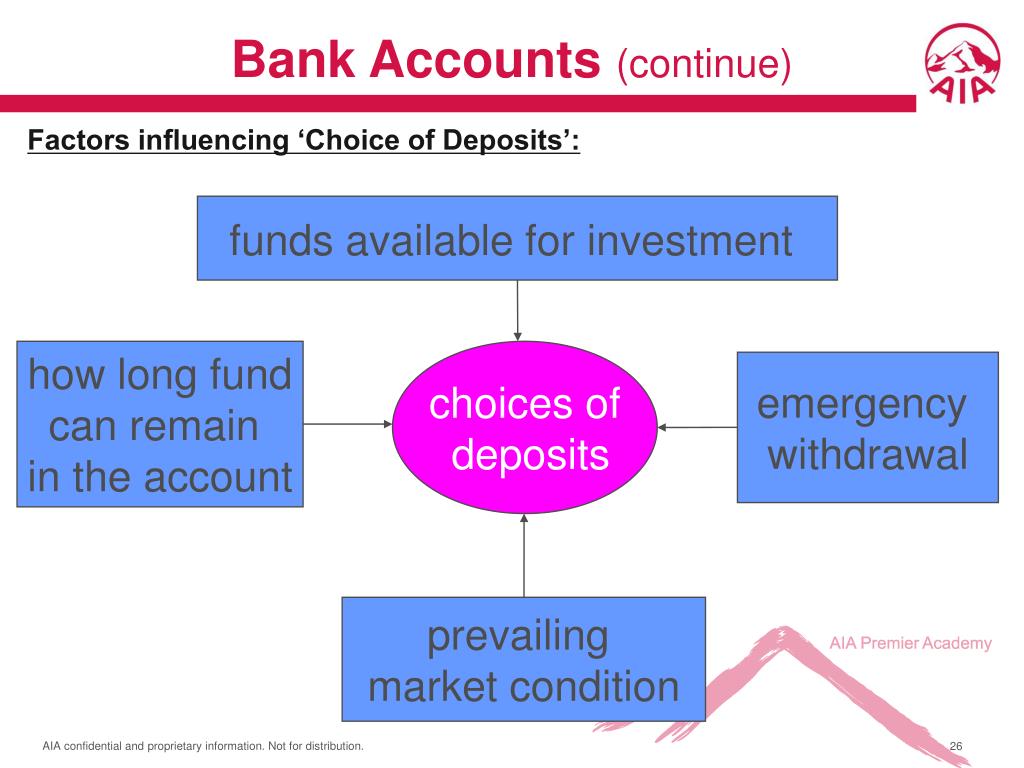 Bank Accounts (continue)

AIA

Factors influencing ‘Choice of Deposits’:

funds available for investment

how long fund can remain in the account

choices of deposits

emergency withdrawal

prevailing market condition

AIA Premier Academy

AIA confidential and proprietary information. Not for distribution.

26